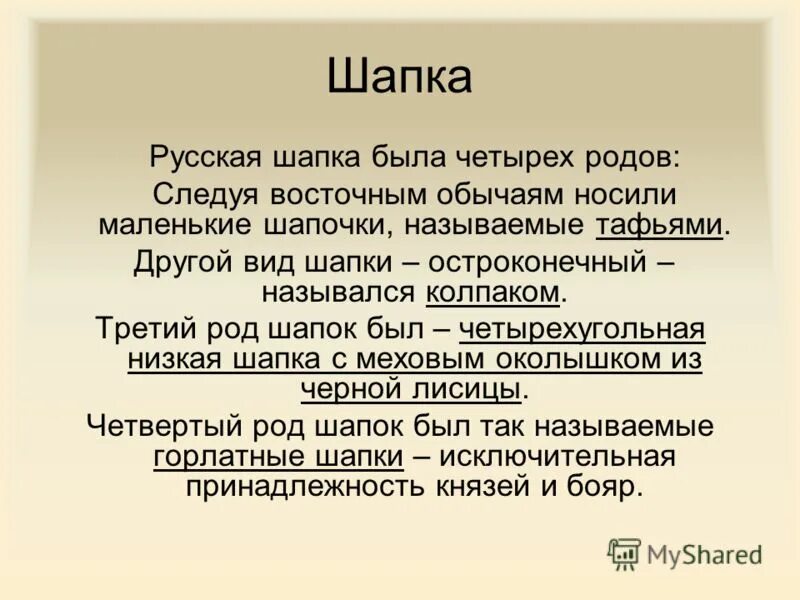 Шапка

Русская шапка была четырех родов:

Следуя восточным обычаям носили маленькие шапочки, называемые тафьями.

Другой вид шапки – остроконечный – назывался колпаком.

Третий род шапок был – четырехугольная низкая шапка с меховым околышком из черной лисицы.

Четвертый род шапок был так называемые горлатные шапки – исключительная принадлежность князей и бояр.

MyShared